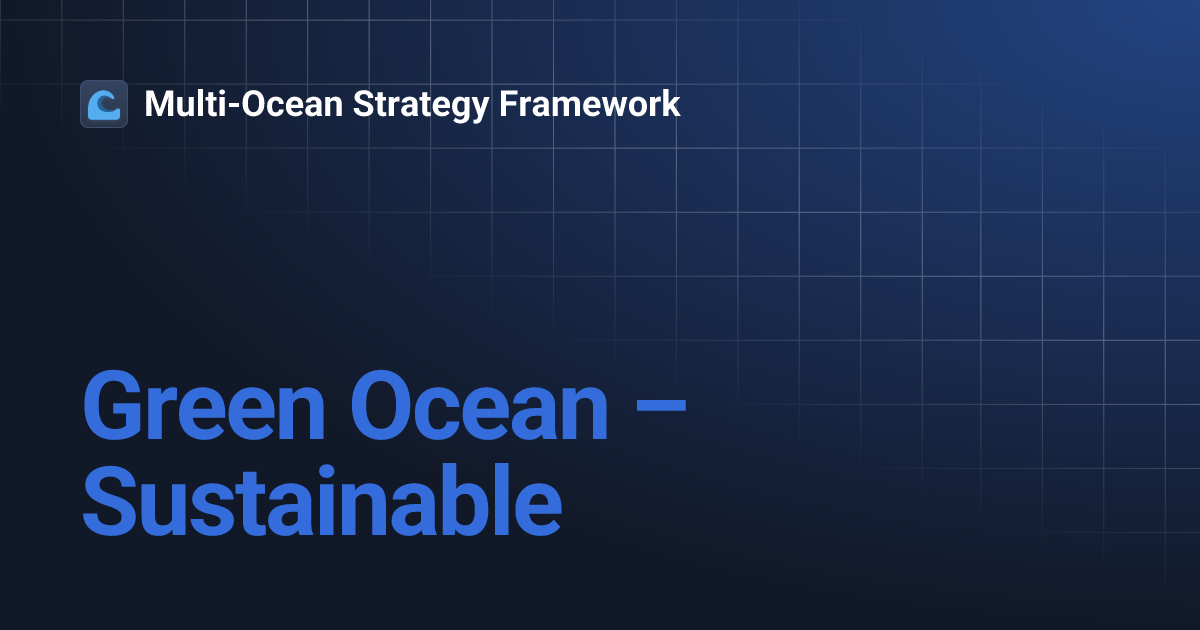 Multi-Ocean Strategy Framework

Green Ocean – Sustainable